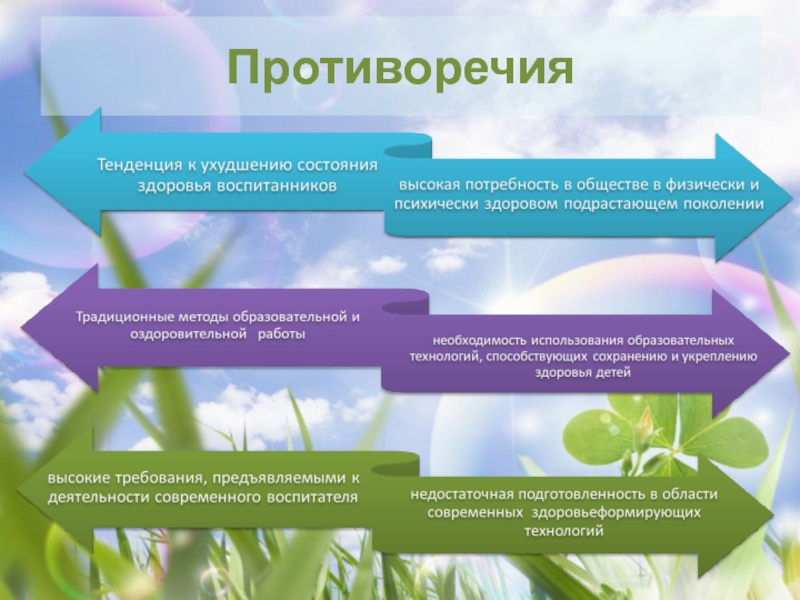 Противоречия

Тенденция к ухудшению состояния здоровья воспитанников

высокая потребность в обществе в физически и психически здоровом подрастающем поколении

Традиционные методы образовательной и оздоровительной работы

необходимость использования образовательных технологий, способствующих сохранению и укреплению здоровья детей

высокие требования, предъявляемыми к деятельности современного воспитателя

недостаточная подготовленность в области современных здоровьеформирующих технологий